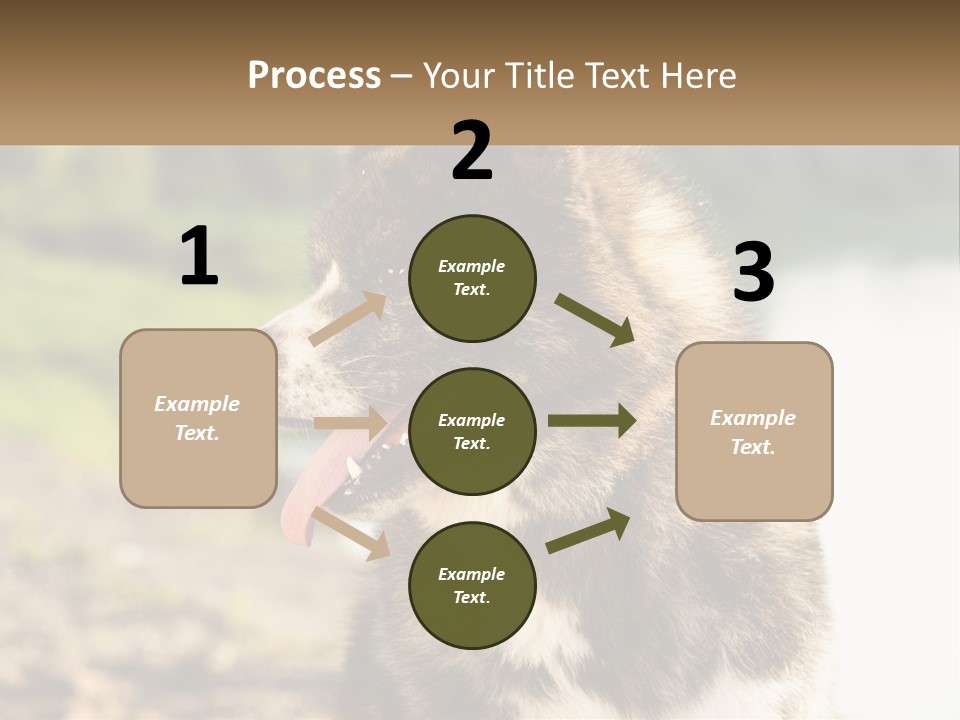 Process – Your Title Text Here

1

Example Text.

2

Example Text.

Example Text.

Example Text.

3

Example Text.